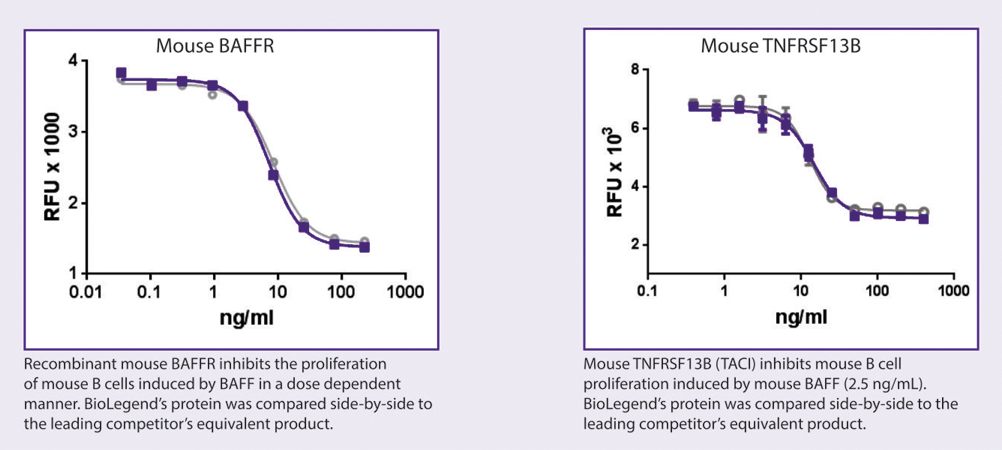 Mouse BAFFR

RFU x 1000

4
3
2
1

0.01 0.1 1 10 100 1000

ng/ml

Recombinant mouse BAFFR inhibits the proliferation of mouse B cells induced by BAFF in a dose dependent manner. BioLegend's protein was compared side-by-side to the leading competitor's equivalent product.

Mouse TNFRSF13B

RFU x $10^3$

8
6
4
2

0.1 1 10 100 1000

ng/ml

Mouse TNFRSF13B (TACI) inhibits mouse B cell proliferation induced by mouse BAFF (2.5 ng/mL). BioLegend's protein was compared side-by-side to the leading competitor's equivalent product.